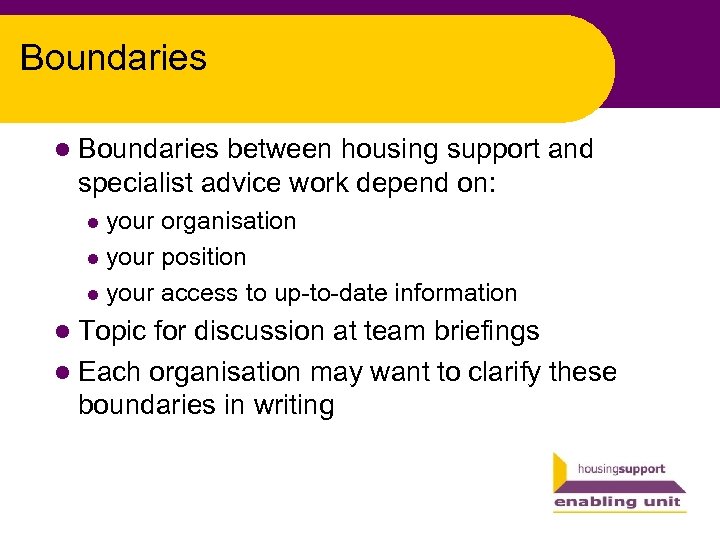 Boundaries

- Boundaries between housing support and specialist advice work depend on:
  - your organisation
  - your position
  - your access to up-to-date information
- Topic for discussion at team briefings
- Each organisation may want to clarify these boundaries in writing

housingsupport
enabling unit